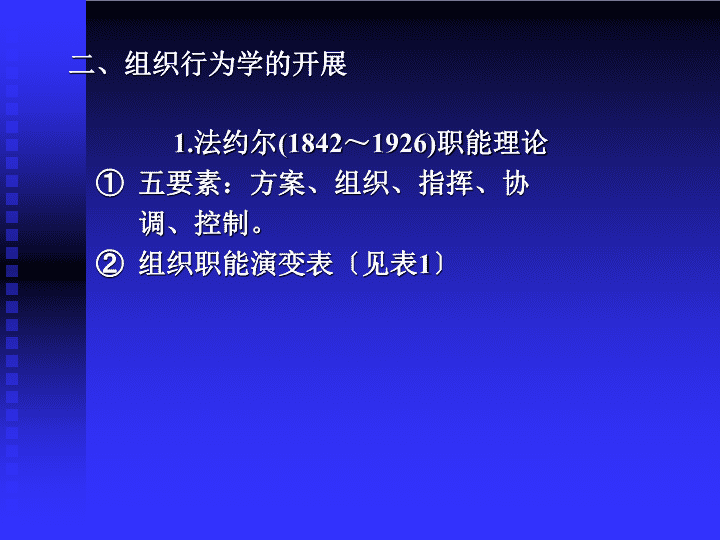 二、组织行为学的开展

1.法约尔(1842～1926)职能理论

① 五要素：方案、组织、指挥、协调、控制。

② 组织职能演变表〔见表1〕